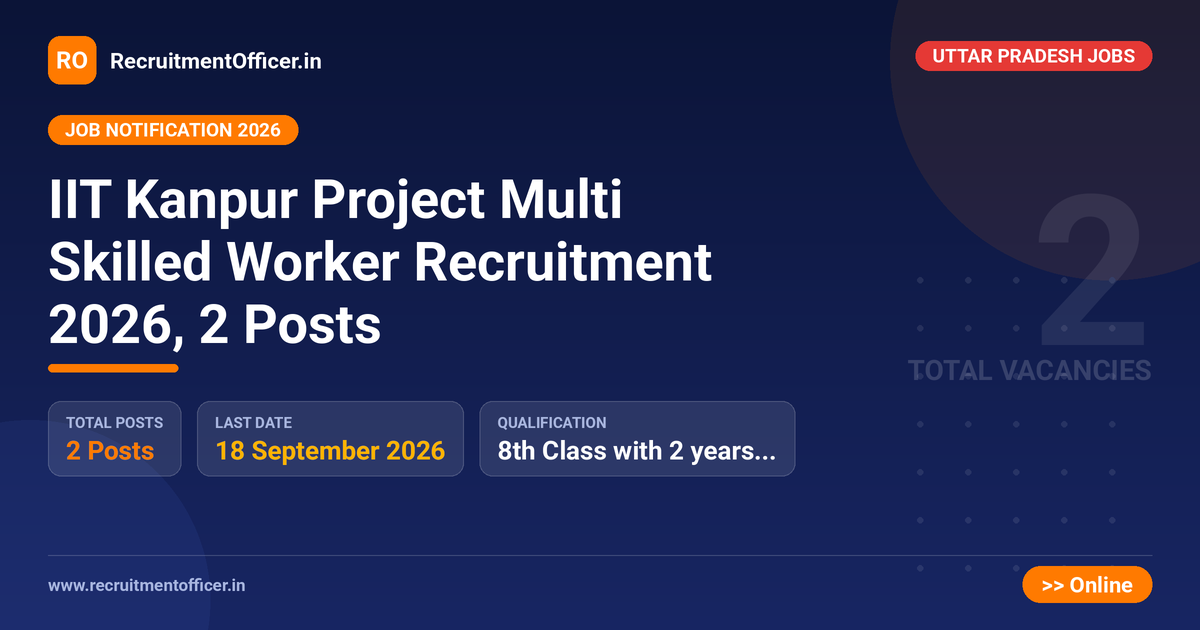 RO RecruitmentOfficer.in

UTTAR PRADESH JOBS

JOB NOTIFICATION 2026

IIT Kanpur Project Multi Skilled Worker Recruitment 2026, 2 Posts

2
TOTAL VACANCIES

TOTAL POSTS
2 Posts

LAST DATE
18 September 2026

QUALIFICATION
8th Class with 2 years...

www.recruitmentofficer.in

>> Online